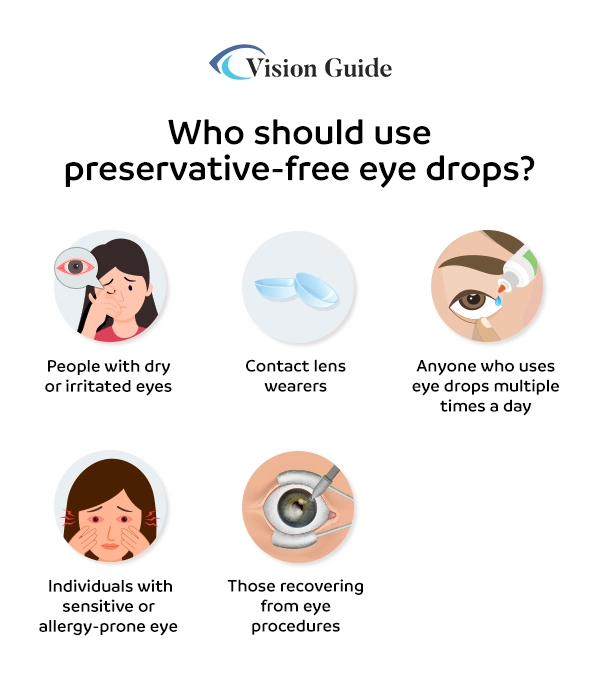 Vision Guide

Who should use preservative-free eye drops?

People with dry or irritated eyes

Contact lens wearers

Anyone who uses eye drops multiple times a day

Individuals with sensitive or allergy-prone eye

Those recovering from eye procedures